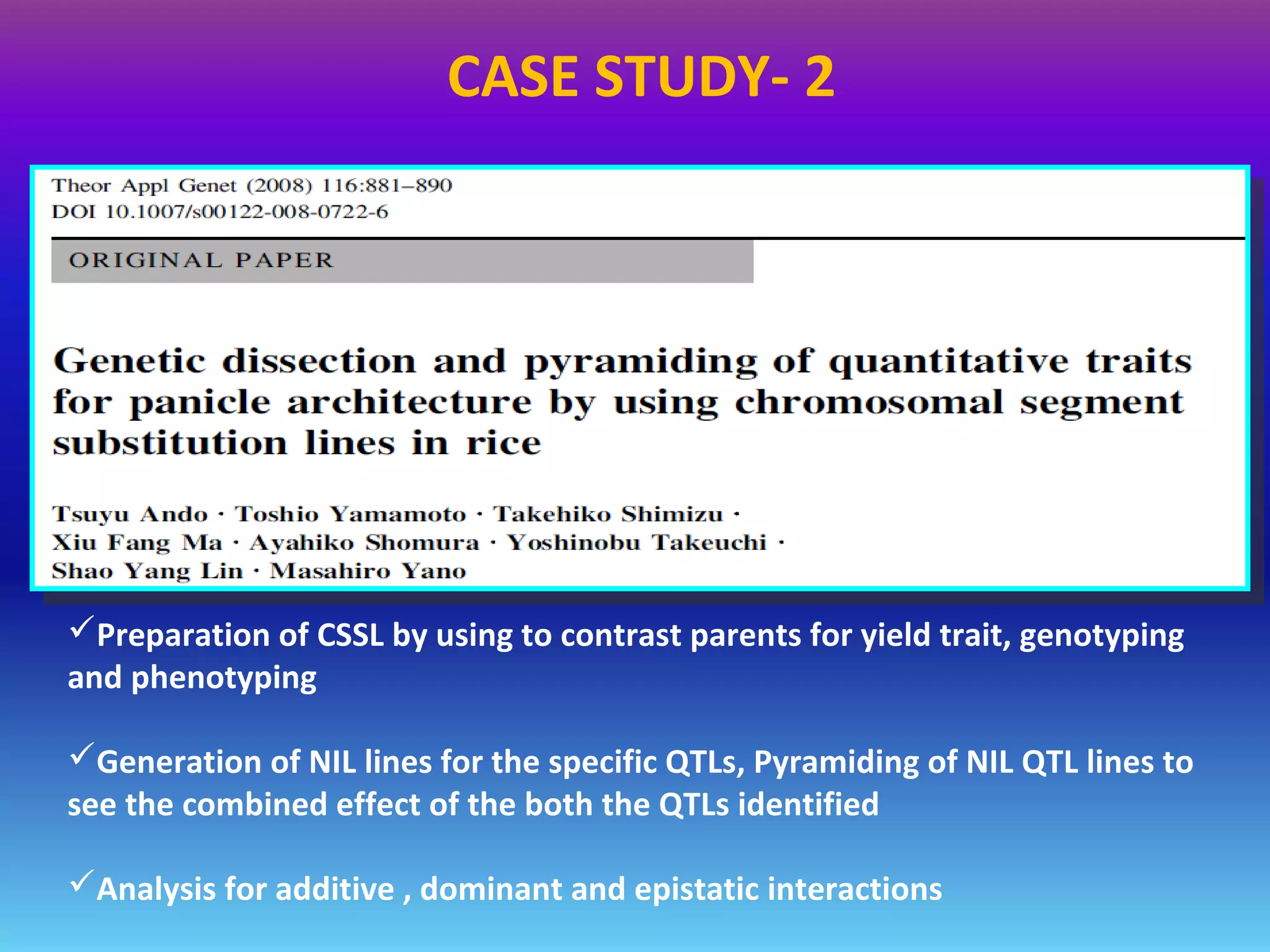 CASE STUDY- 2

Theor Appl Genet (2008) 116:881–890
DOI 10.1007/s00122-008-0722-6

ORIGINAL PAPER

Genetic dissection and pyramiding of quantitative traits for panicle architecture by using chromosomal segment substitution lines in rice

Tsuyu Ando · Toshio Yamamoto · Takehiko Shimizu · Xiu Fang Ma · Ayahiko Shomura · Yoshinobu Takeuchi · Shao Yang Lin · Masahiro Yano

✓Preparation of CSSL by using to contrast parents for yield trait, genotyping and phenotyping

✓Generation of NIL lines for the specific QTLs, Pyramiding of NIL QTL lines to see the combined effect of the both the QTLs identified

✓Analysis for additive , dominant and epistatic interactions